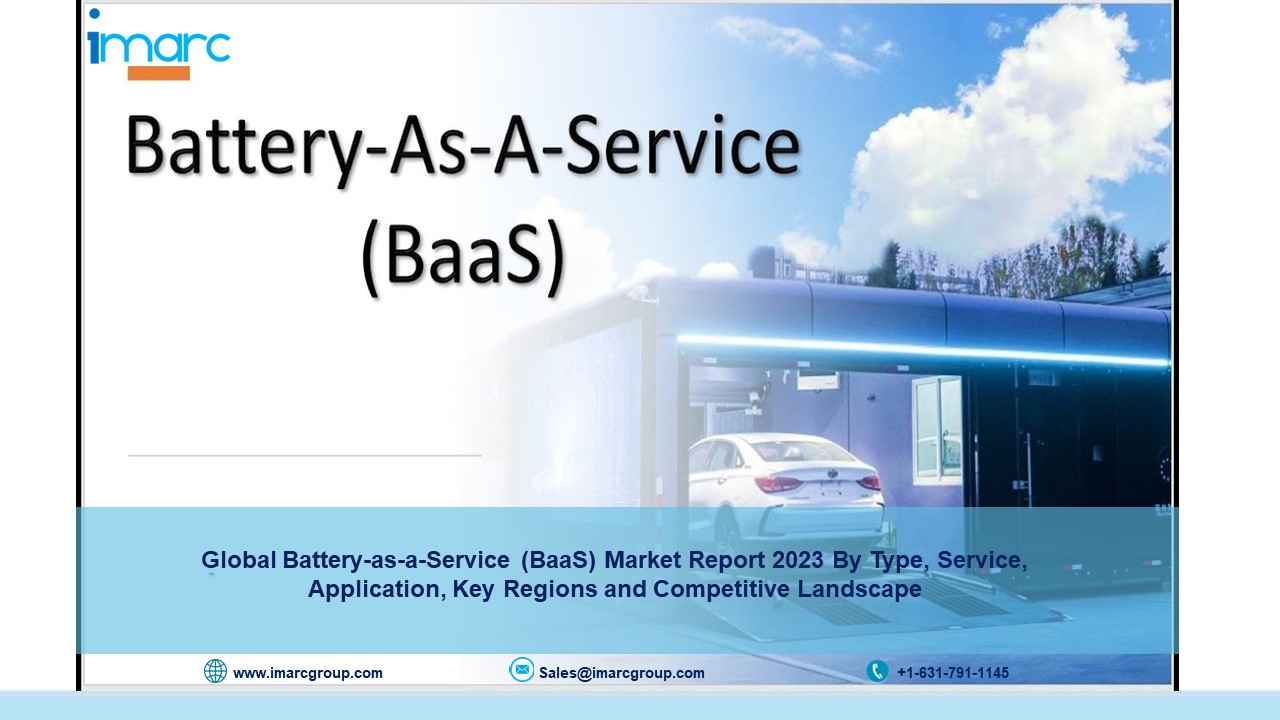 imarc

Battery-As-A-Service (BaaS)

Global Battery-as-a-Service (BaaS) Market Report 2023 By Type, Service, Application, Key Regions and Competitive Landscape

www.imarcgroup.com Sales@imarcgroup.com +1-631-791-1145